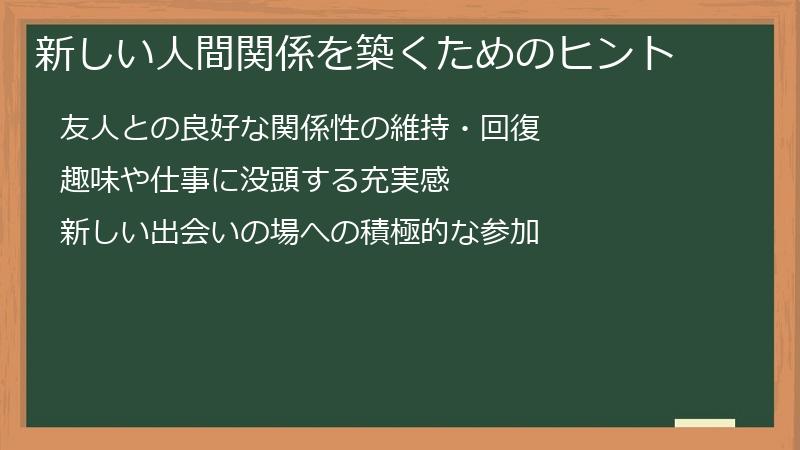 新しい人間関係を築くためのヒント

友人との良好な関係性の維持・回復

趣味や仕事に没頭する充実感

新しい出会いの場への積極的な参加